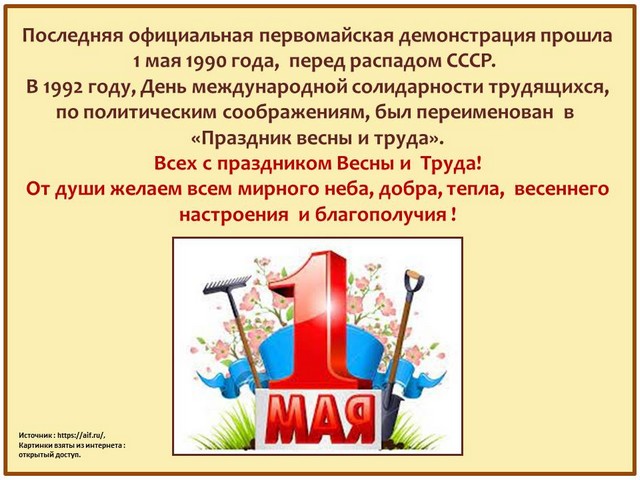 Последняя официальная первомайская демонстрация прошла 1 мая 1990 года, перед распадом СССР.
В 1992 году, День международной солидарности трудящихся, по политическим соображениям, был переименован в «Праздник весны и труда».

Всех с праздником Весны и Труда!
От души желаем всем мирного неба, добра, тепла, весеннего настроения и благополучия !

1
МАЯ

Источник : https://aif.ru/,
Картинки взяты из интернета : открытый доступ.